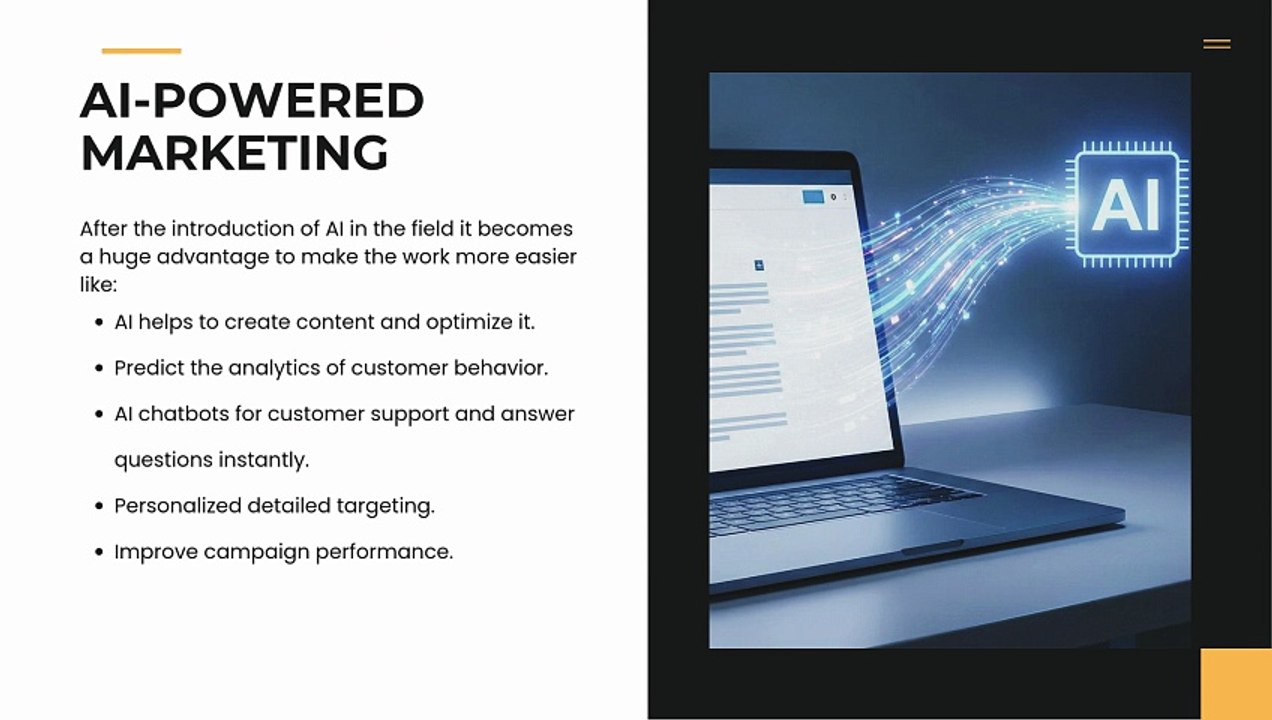 AI-POWERED
MARKETING

After the introduction of AI in the field it becomes a huge advantage to make the work more easier like:

• AI helps to create content and optimize it.
• Predict the analytics of customer behavior.
• AI chatbots for customer support and answer questions instantly.
• Personalized detailed targeting.
• Improve campaign performance.

AI